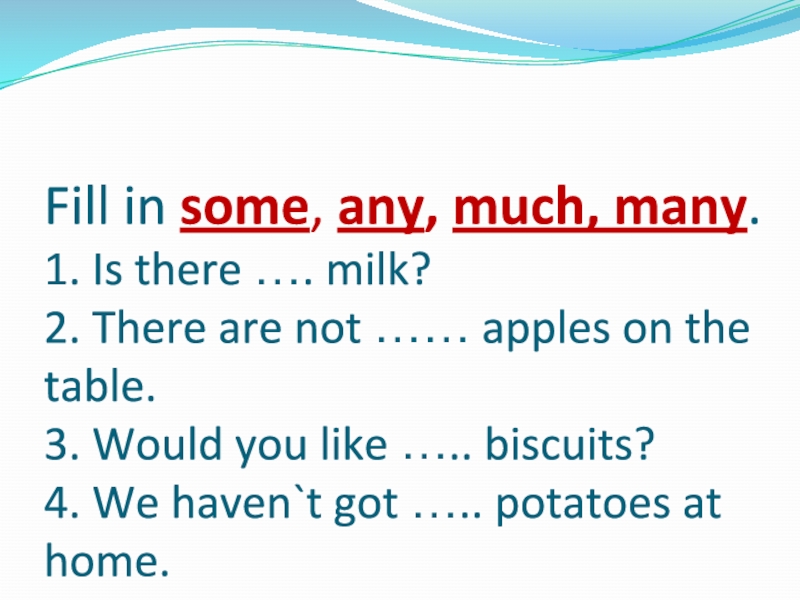 Fill in some, any, much, many.
1. Is there …. milk?
2. There are not …… apples on the table.
3. Would you like ….. biscuits?
4. We haven`t got ….. potatoes at home.